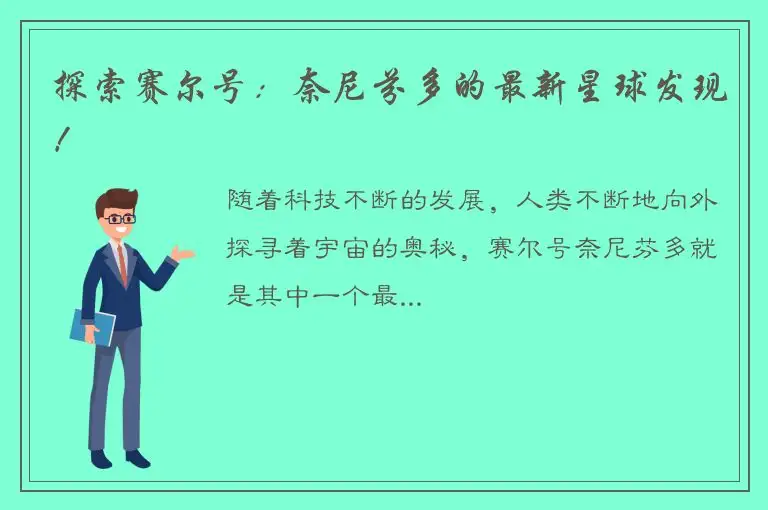 探索赛尔号：奈尼芬多的最新星球发现！

随着科技不断的发展，人类不断地向外探寻着宇宙的奥秘，赛尔号奈尼芬多就是其中一个最...